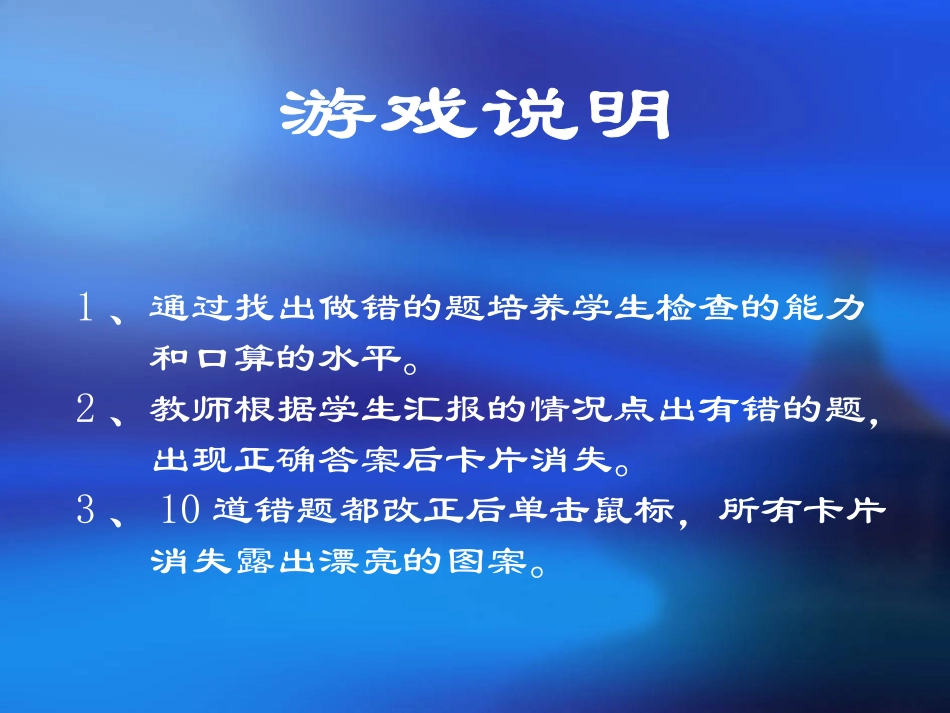 游戏说明

1、通过找出做错的题培养学生检查的能力和口算的水平。

2、教师根据学生汇报的情况点出有错的题，出现正确答案后卡片消失。

3、10道错题都改正后单击鼠标，所有卡片消失露出漂亮的图案。